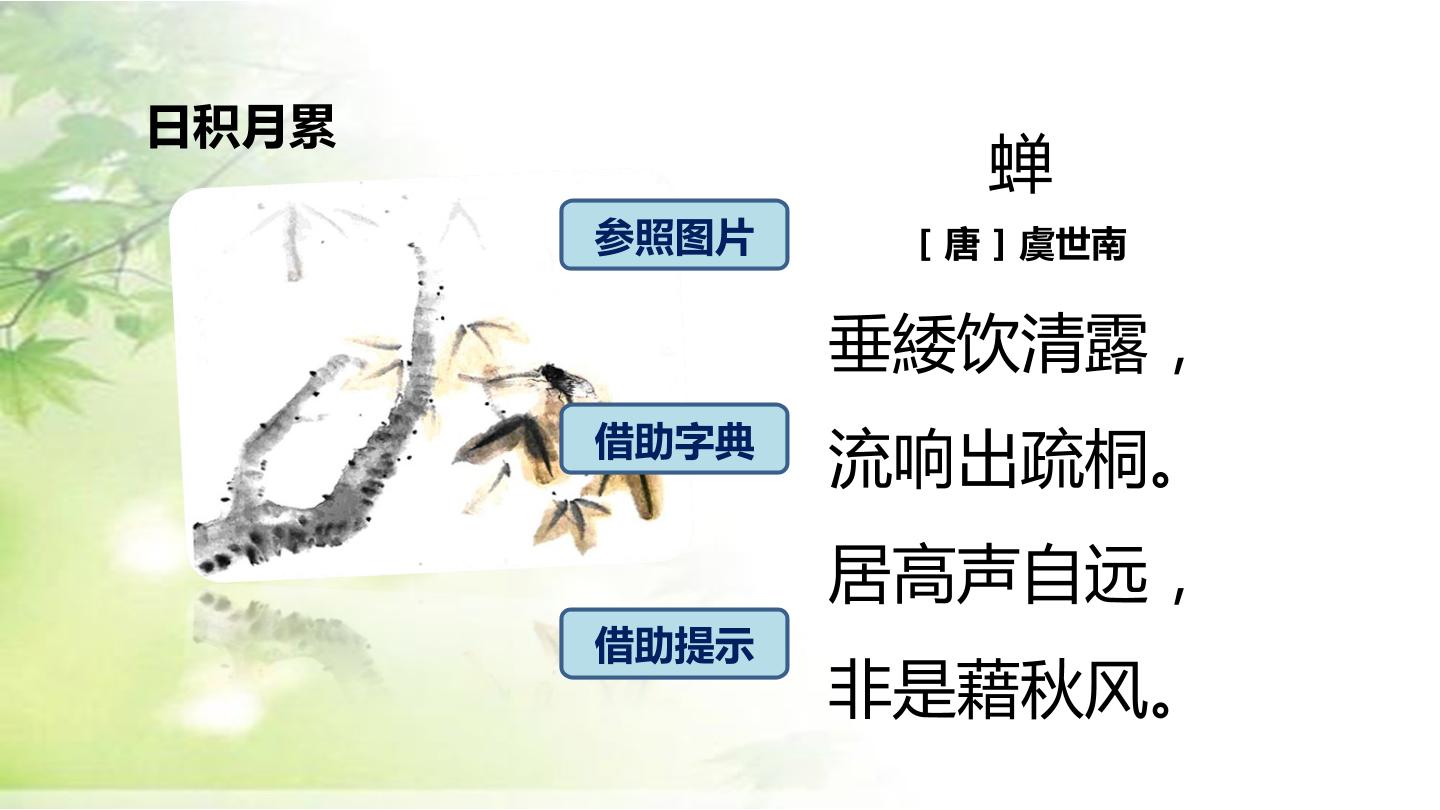 日积月累

参照图片

借助字典

借助提示

蝉

［唐］虞世南

垂緌饮清露，

流响出疏桐。

居高声自远，

非是藉秋风。